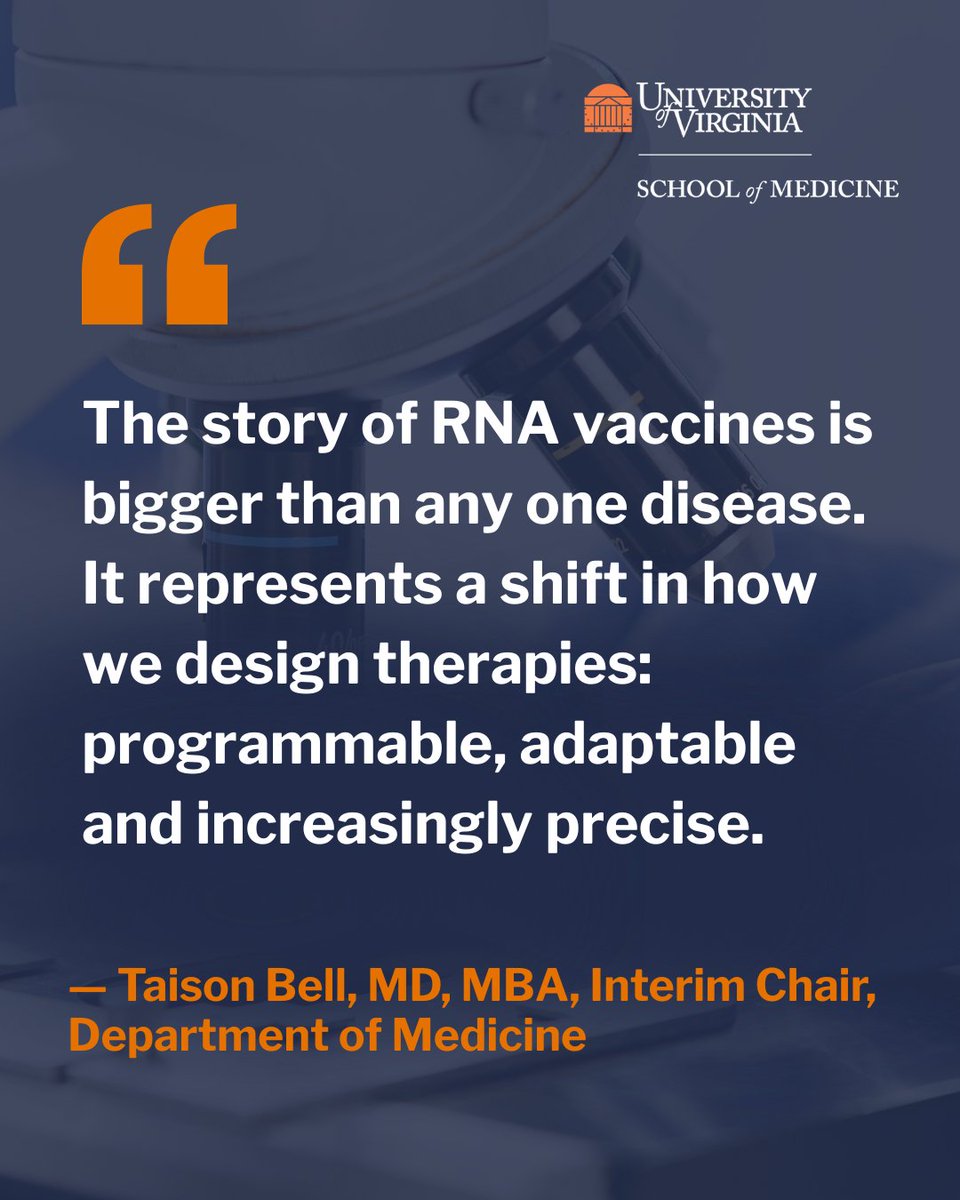 UNIVERSITY of VIRGINIA

SCHOOL of MEDICINE

“

The story of RNA vaccines is bigger than any one disease. It represents a shift in how we design therapies: programmable, adaptable and increasingly precise.

— Taison Bell, MD, MBA, Interim Chair, Department of Medicine